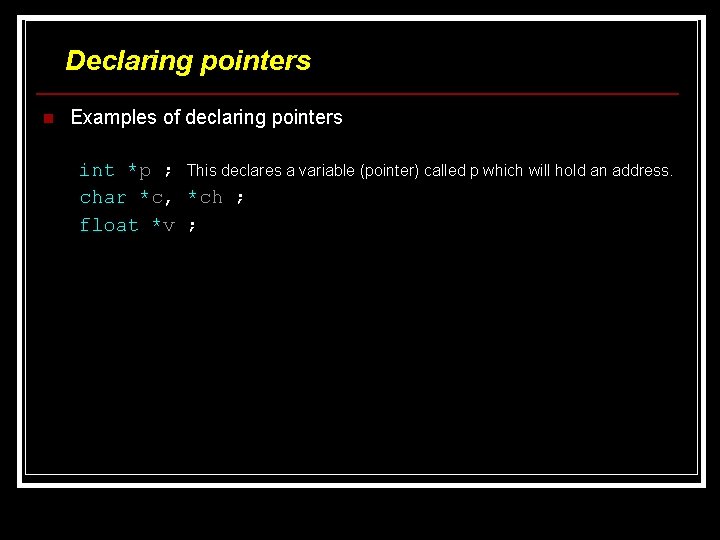 Declaring pointers

Examples of declaring pointers

int *p ; This declares a variable (pointer) called p which will hold an address.
char *c, *ch ;
float *v ;